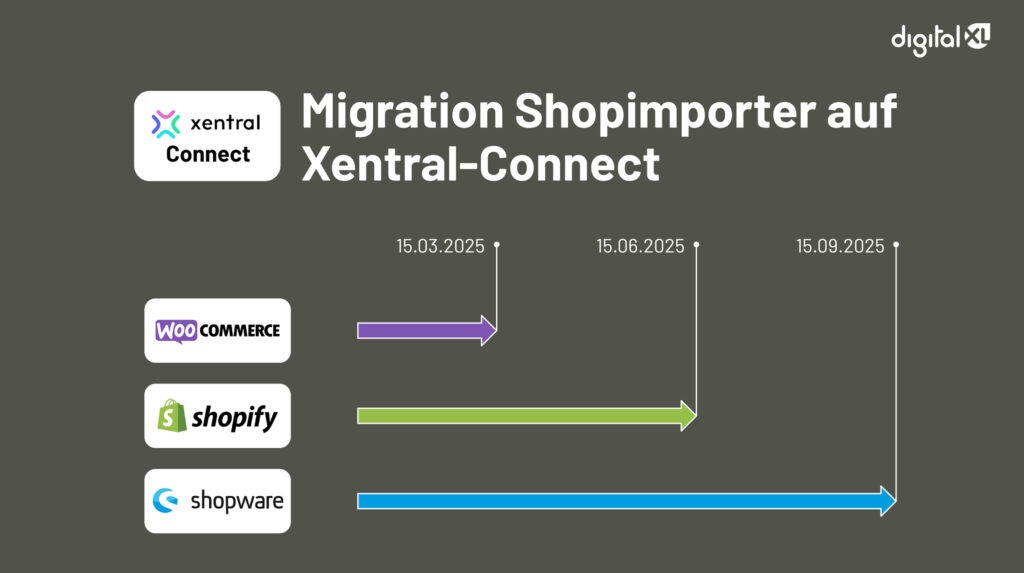 digital XL

xentral
Connect

Migration Shopimporter auf Xentral-Connect

15.03.2025
15.06.2025
15.09.2025

WOO COMMERCE

shopify

shopware